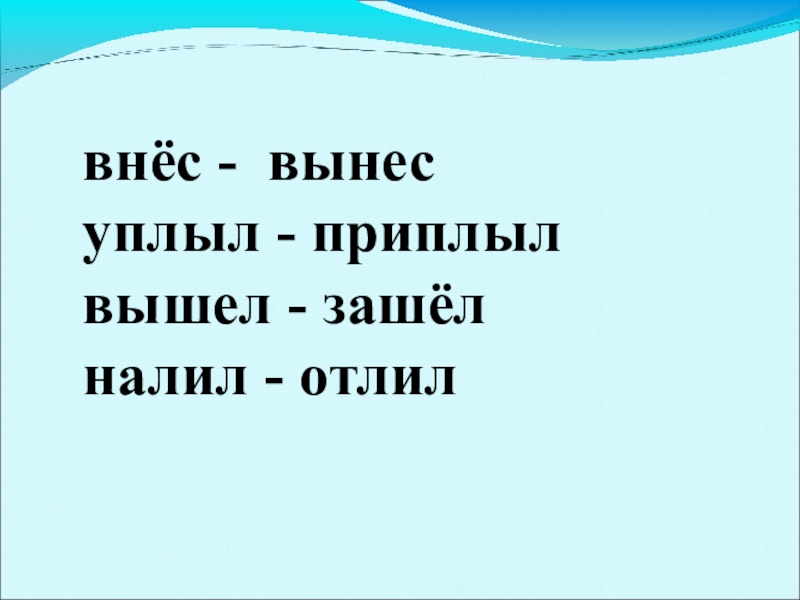 внёс - вынес
уплыл - приплыл
вышел - зашёл
налил - отлил